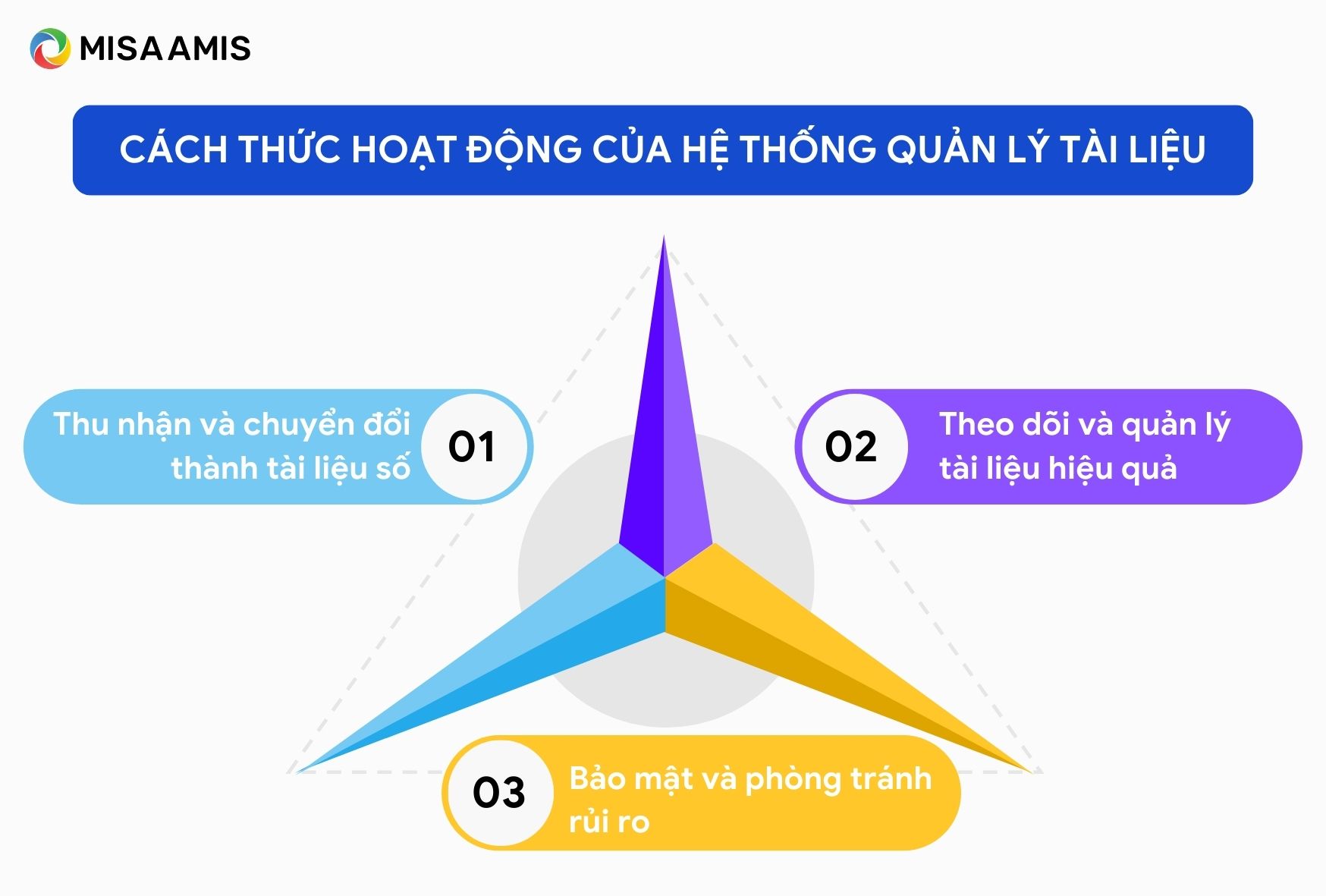 MISA AMIS

CÁCH THỨC HOẠT ĐỘNG CỦA HỆ THỐNG QUẢN LÝ TÀI LIỆU

Thu nhận và chuyển đổi thành tài liệu số

01

02

Theo dõi và quản lý tài liệu hiệu quả

03

Bảo mật và phòng tránh rủi ro